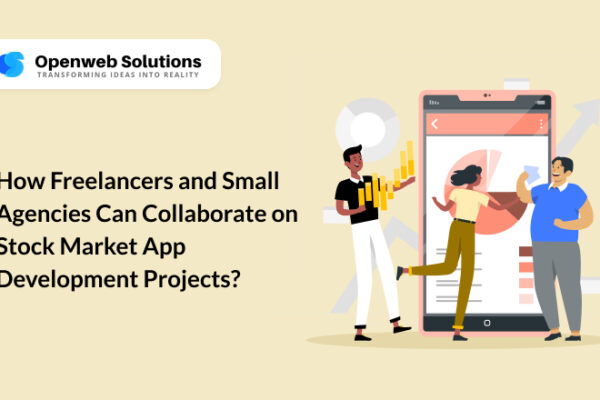 Openweb Solutions
TRANSFORMING IDEAS INTO REALITY

How Freelancers and Small Agencies Can Collaborate on Stock Market App Development Projects?